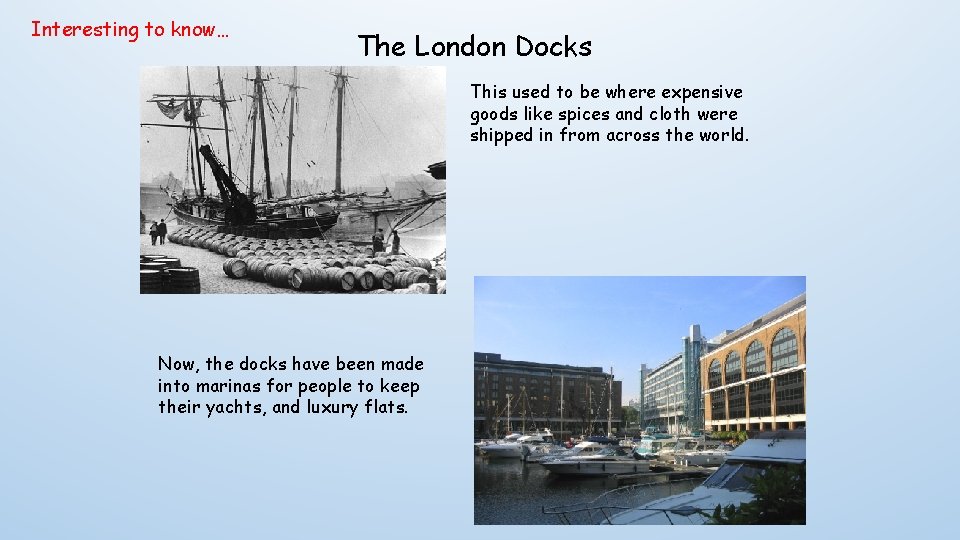 Interesting to know…

The London Docks

This used to be where expensive goods like spices and cloth were shipped in from across the world.

Now, the docks have been made into marinas for people to keep their yachts, and luxury flats.